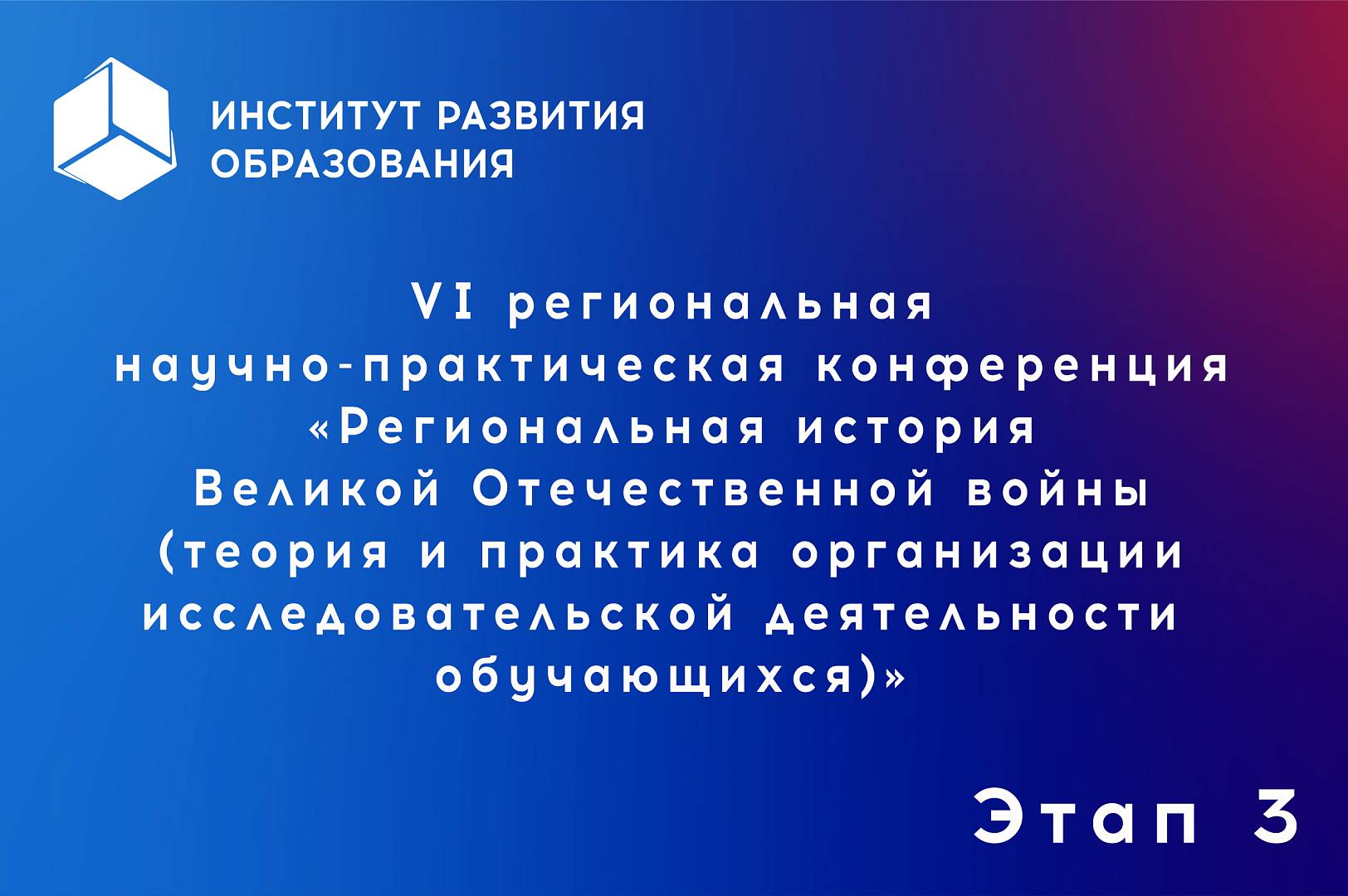 ИНСТИТУТ РАЗВИТИЯ ОБРАЗОВАНИЯ

VI региональная научно-практическая конференция «Региональная история Великой Отечественной войны (теория и практика организации исследовательской деятельности обучающихся)»

Этап 3